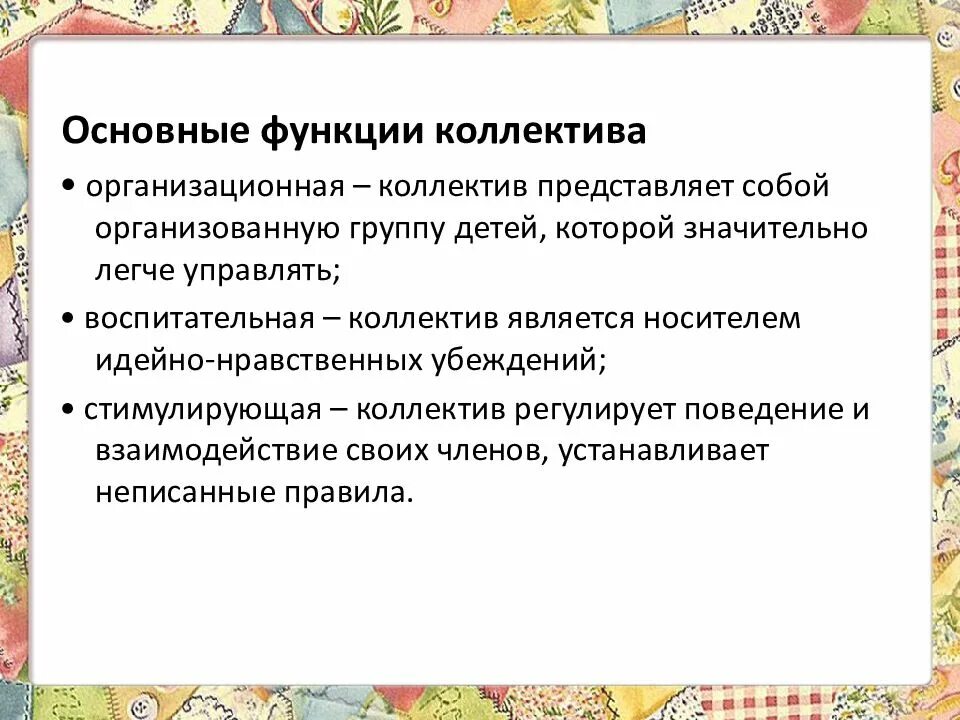 Основные функции коллектива

• организационная – коллектив представляет собой организованную группу детей, которой значительно легче управлять;

• воспитательная – коллектив является носителем идейно-нравственных убеждений;

• стимулирующая – коллектив регулирует поведение и взаимодействие своих членов, устанавливает неписанные правила.